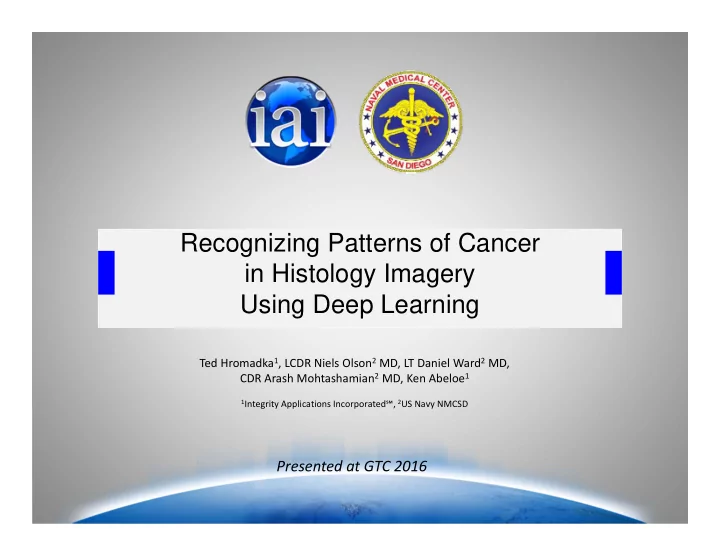 iai

NAVAL MEDICAL CENTER
SAN DIEGO

Recognizing Patterns of Cancer in Histology Imagery Using Deep Learning

Ted Hromadka$^1$, LCDR Niels Olson$^2$ MD, LT Daniel Ward$^2$ MD, CDR Arash Mohtashamian$^2$ MD, Ken Abeloe$^1$

$^1$Integrity Applications Incorporated$^{SM}$, $^2$US Navy NMCSD

Presented at GTC 2016